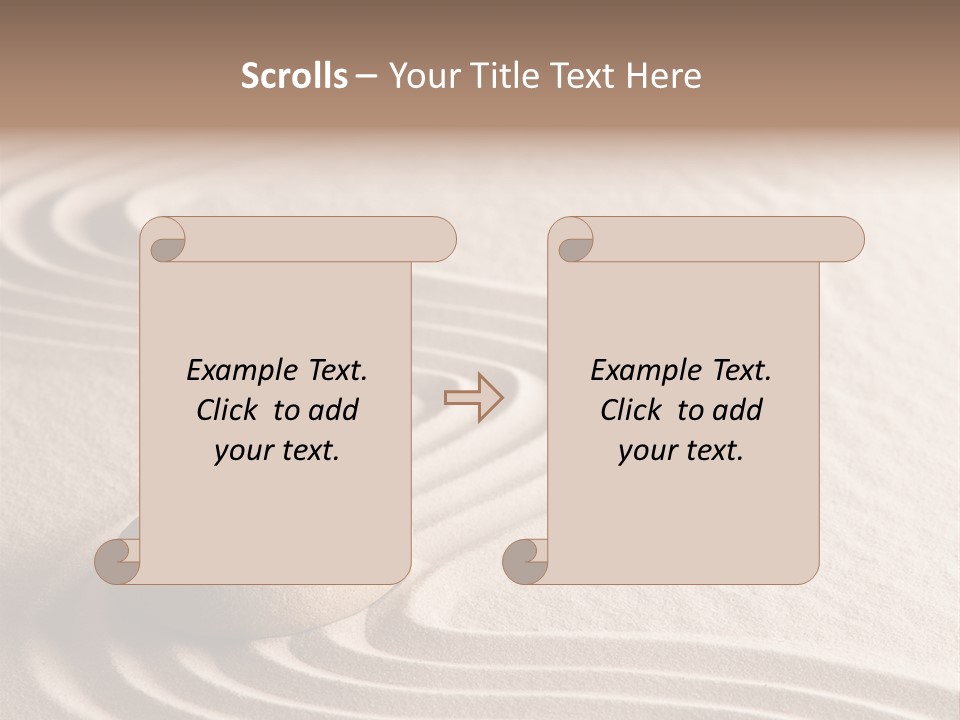 Scrolls – Your Title Text Here

Example Text. Click to add your text.

Example Text. Click to add your text.